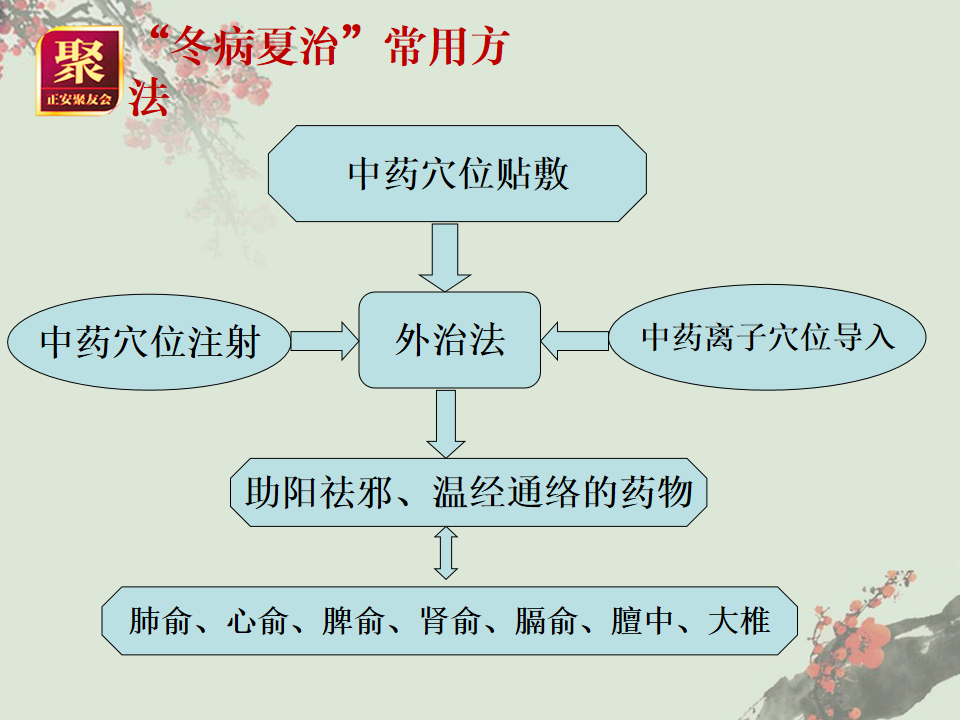 聚
正安聚友会

“冬病夏治”常用方法

中药穴位贴敷

中药穴位注射

外治法

中药离子穴位导入

助阳祛邪、温经通络的药物

肺俞、心俞、脾俞、肾俞、膈俞、膻中、大椎